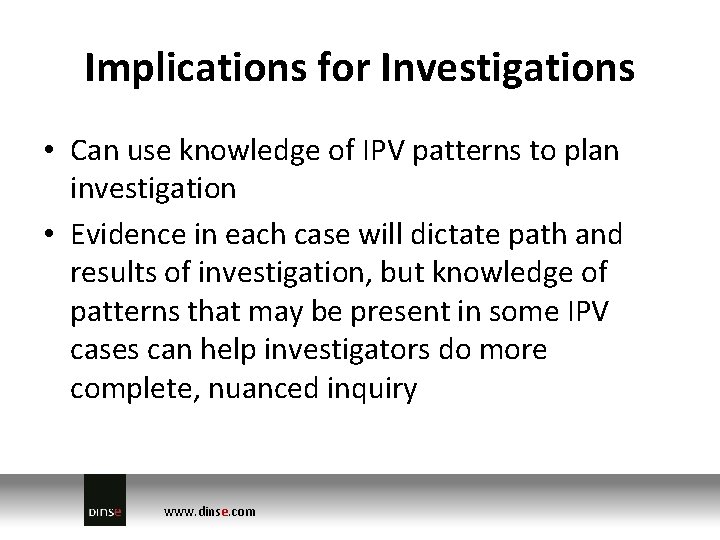 Implications for Investigations

• Can use knowledge of IPV patterns to plan investigation

• Evidence in each case will dictate path and results of investigation, but knowledge of patterns that may be present in some IPV cases can help investigators do more complete, nuanced inquiry

DINSE

www.dinse.com